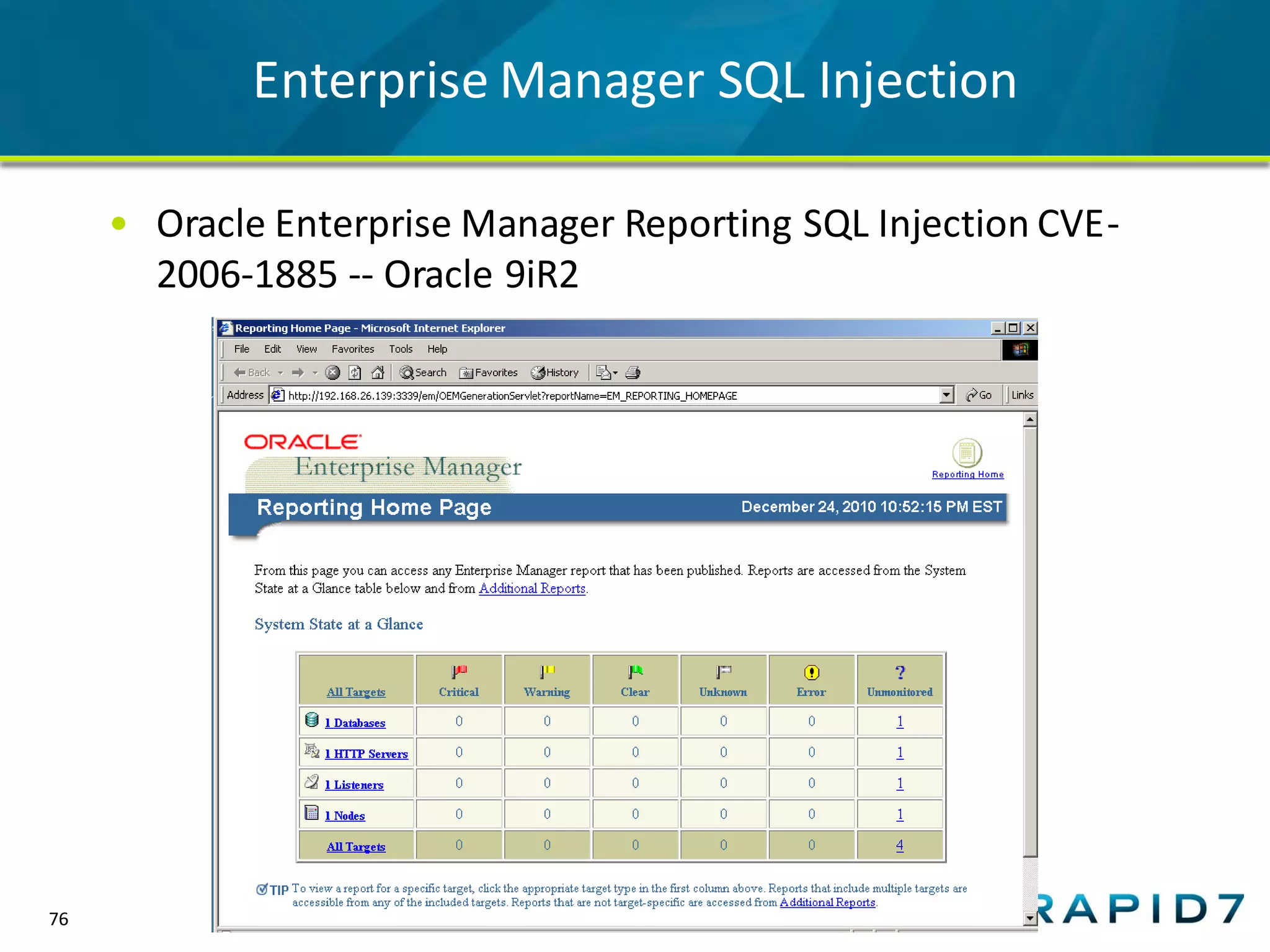 Enterprise Manager SQL Injection

• Oracle Enterprise Manager Reporting SQL Injection CVE-2006-1885 -- Oracle 9iR2

Reporting Home Page - Microsoft Internet Explorer

File Edit View Favorites Tools Help

Back Search Favorites History

Address http://192.168.26.139:3339/em/OEMGenerationServlet?reportName=EM_REPORTING_HOMEPAGE Go Links

ORACLE Enterprise Manager

Reporting Home

Reporting Home Page December 24, 2010 10:52:15 PM EST

From this page you can access any Enterprise Manager report that has been published. Reports are accessed from the System State at a Glance table below and from Additional Reports.

System State at a Glance

| All Targets | Critical | Warning | Clear | Unknown | Error | Unmonitored |
|---|---|---|---|---|---|---|
| 1 Databases | 0 | 0 | 0 | 0 | 0 | 1 |
| 1 HTTP Servers | 0 | 0 | 0 | 0 | 0 | 1 |
| 1 Listeners | 0 | 0 | 0 | 0 | 0 | 1 |
| 1 Nodes | 0 | 0 | 0 | 0 | 0 | 1 |
| All Targets | 0 | 0 | 0 | 0 | 0 | 4 |

TIP To view a report for a specific target, click the appropriate target type in the first column above. Reports that include multiple targets are accessible from any of the included targets. Reports that are not target-specific are accessed from Additional Reports.

76

RAPID7